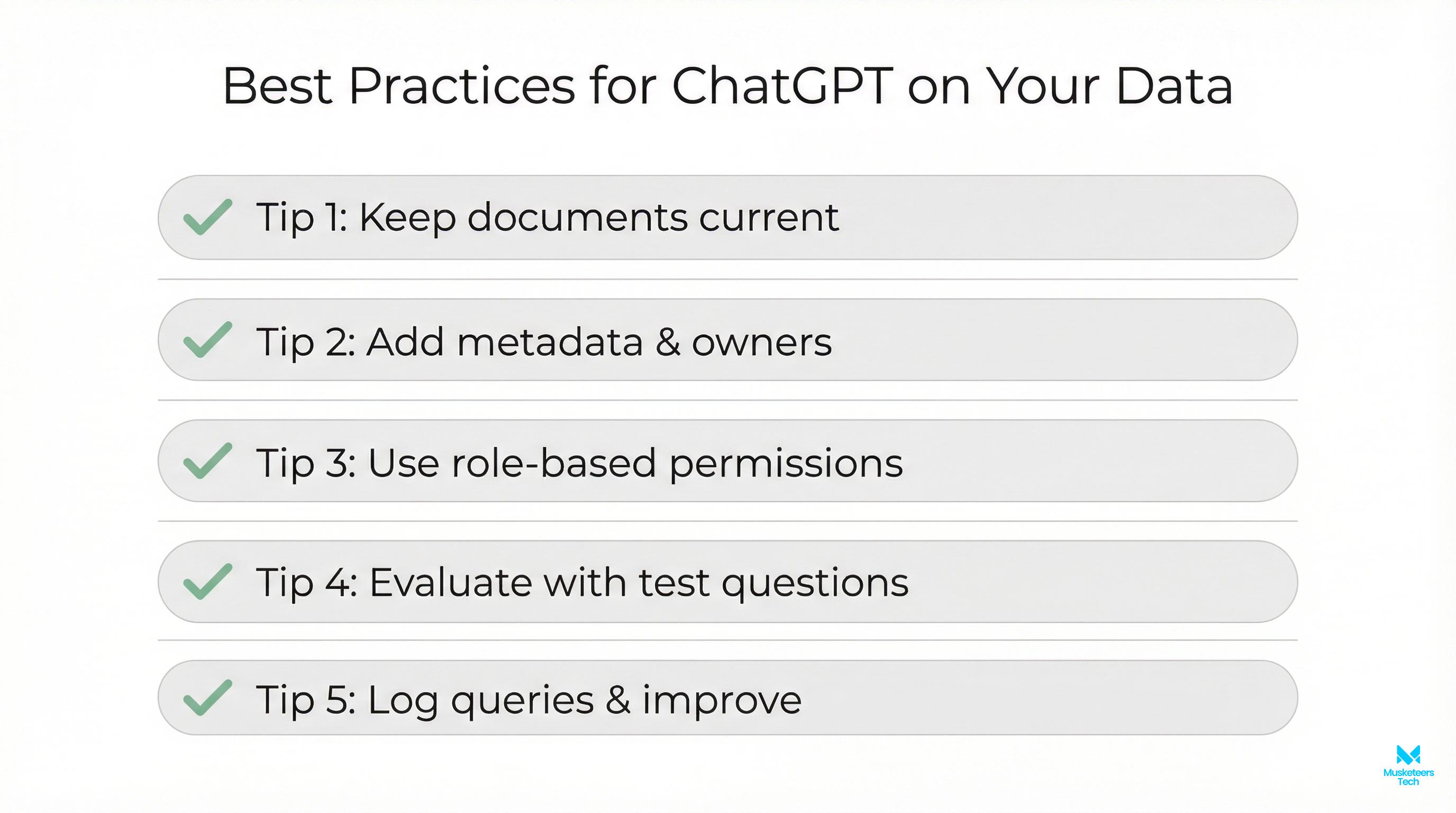 Best Practices for ChatGPT on Your Data

Tip 1: Keep documents current

Tip 2: Add metadata & owners

Tip 3: Use role-based permissions

Tip 4: Evaluate with test questions

Tip 5: Log queries & improve

Musketeers Tech